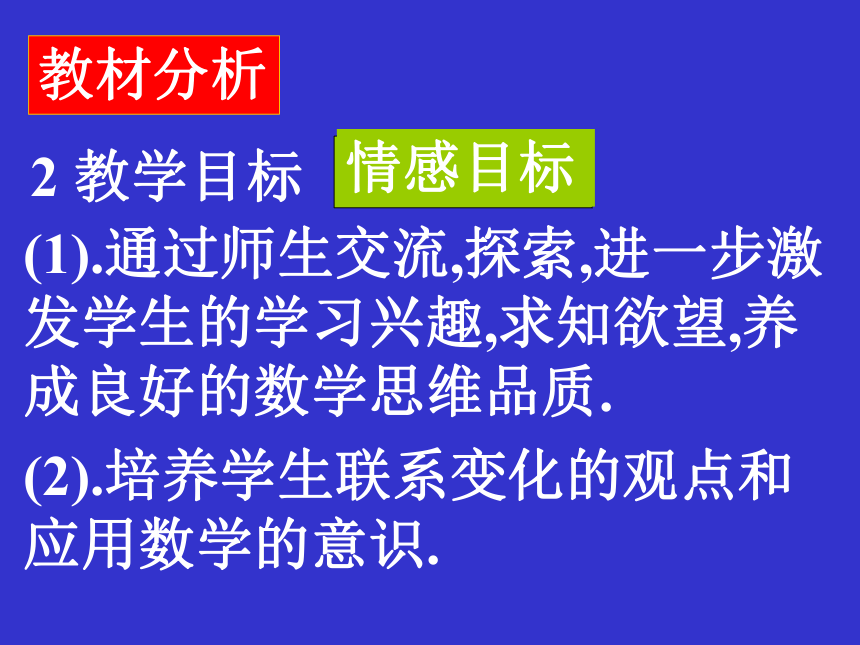 教材分析

2 教学目标 情感目标

(1).通过师生交流,探索,进一步激发学生的学习兴趣,求知欲望,养成良好的数学思维品质.

(2).培养学生联系变化的观点和应用数学的意识.